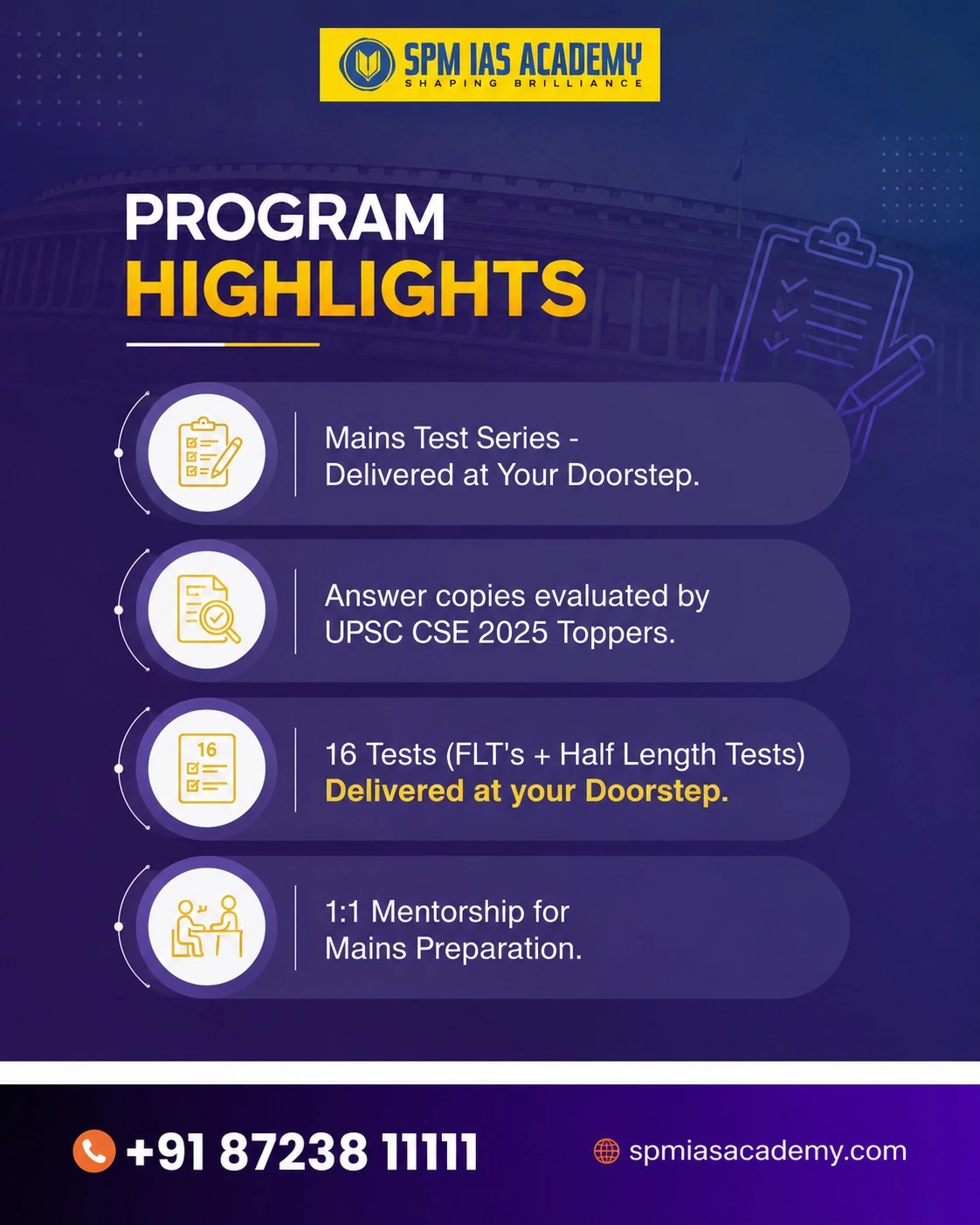 SPM IAS ACADEMY
SHAPING BRILLIANCE

PROGRAM
HIGHLIGHTS

Mains Test Series - Delivered at Your Doorstep.

Answer copies evaluated by UPSC CSE 2025 Toppers.

16

16 Tests (FLT's + Half Length Tests) Delivered at your Doorstep.

1:1 Mentorship for Mains Preparation.

+91 87238 11111

spmiasacademy.com